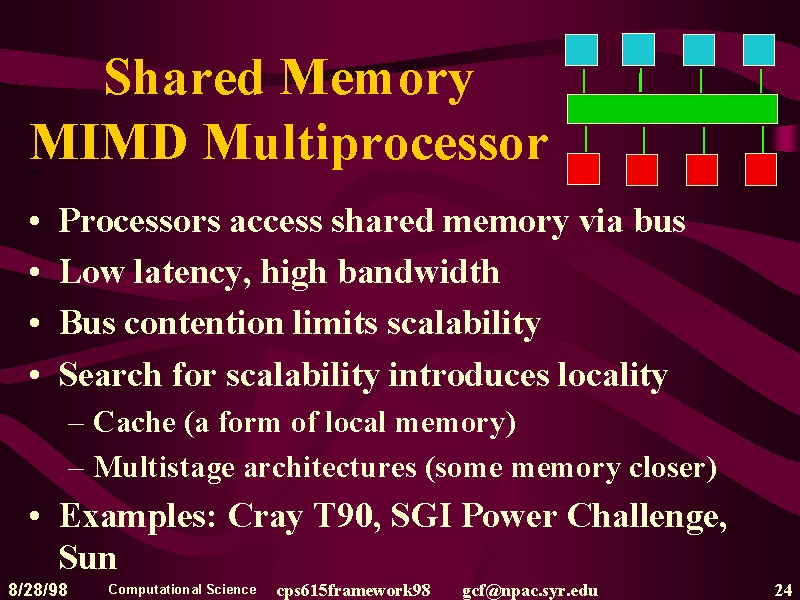 Shared Memory MIMD Multiprocessor

• Processors access shared memory via bus
• Low latency, high bandwidth
• Bus contention limits scalability
• Search for scalability introduces locality
– Cache (a form of local memory)
– Multistage architectures (some memory closer)
• Examples: Cray T90, SGI Power Challenge, Sun

8/28/98 Computational Science cps615framework98 gcf@npac.syr.edu 24